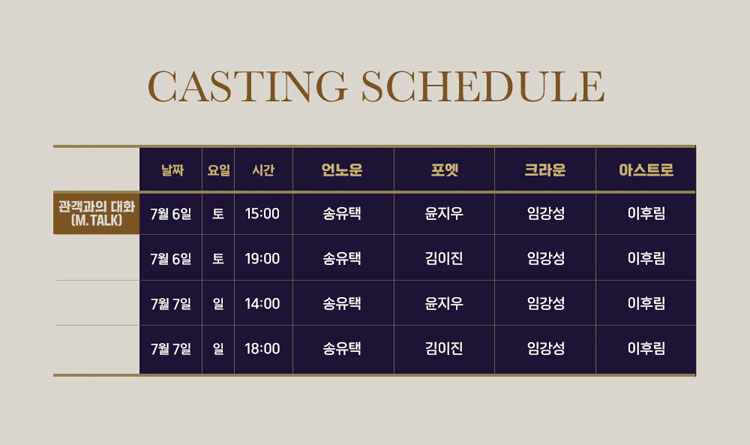 CASTING SCHEDULE

| | 날짜 | 요일 | 시간 | 언노운 | 포엣 | 크라운 | 아스트로 |
|---|---|---|---|---|---|---|---|
| 관객과의 대화 (M.TALK) | 7월 6일 | 토 | 15:00 | 송유택 | 윤지우 | 임강성 | 이후림 |
| | 7월 6일 | 토 | 19:00 | 송유택 | 김이진 | 임강성 | 이후림 |
| | 7월 7일 | 일 | 14:00 | 송유택 | 윤지우 | 임강성 | 이후림 |
| | 7월 7일 | 일 | 18:00 | 송유택 | 김이진 | 임강성 | 이후림 |